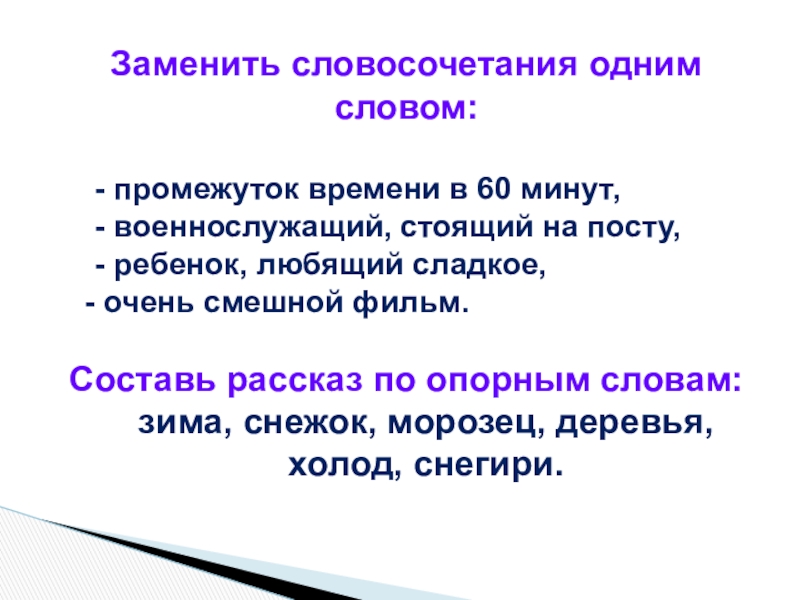 Заменить словосочетания одним словом:

- промежуток времени в 60 минут,
- военнослужащий, стоящий на посту,
- ребенок, любящий сладкое,
- очень смешной фильм.

Составь рассказ по опорным словам: зима, снежок, морозец, деревья, холод, снегири.